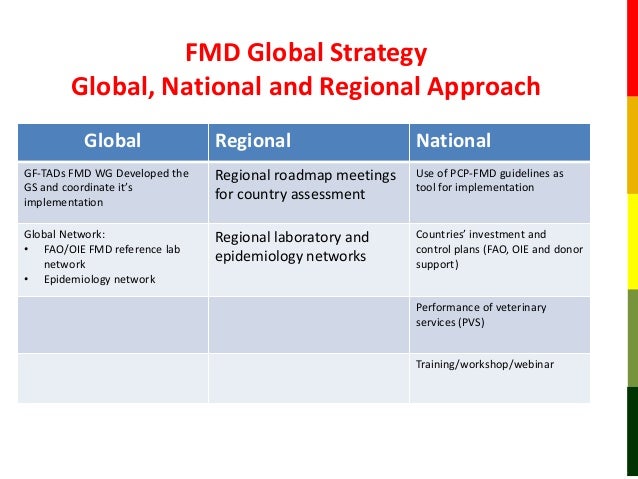 FMD Global Strategy
Global, National and Regional Approach

| Global | Regional | National |
|---|---|---|
| GF-TADs FMD WG Developed the GS and coordinate it's implementation | Regional roadmap meetings for country assessment | Use of PCP-FMD guidelines as tool for implementation |
| Global Network: • FAO/OIE FMD reference lab network • Epidemiology network | Regional laboratory and epidemiology networks | Countries' investment and control plans (FAO, OIE and donor support) |
| | | Performance of veterinary services (PVS) |
| | | Training/workshop/webinar |